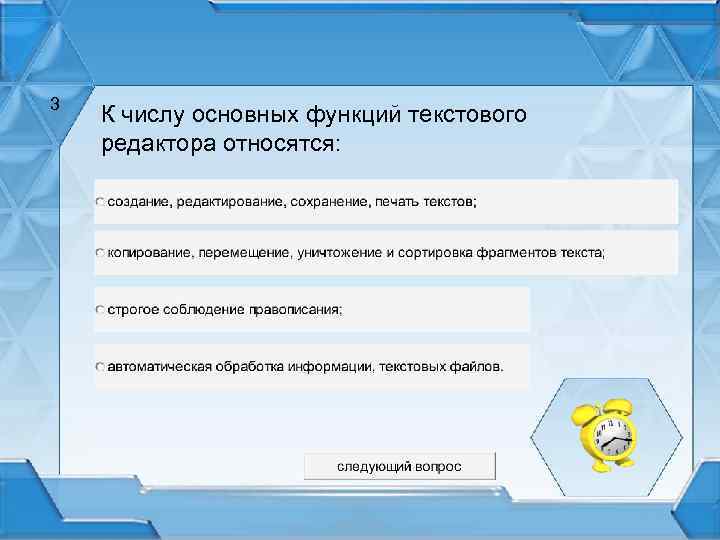 3

К числу основных функций текстового редактора относятся:

создание, редактирование, сохранение, печать текстов;

копирование, перемещение, уничтожение и сортировка фрагментов текста;

строгое соблюдение правописания;

автоматическая обработка информации, текстовых файлов.

следующий вопрос